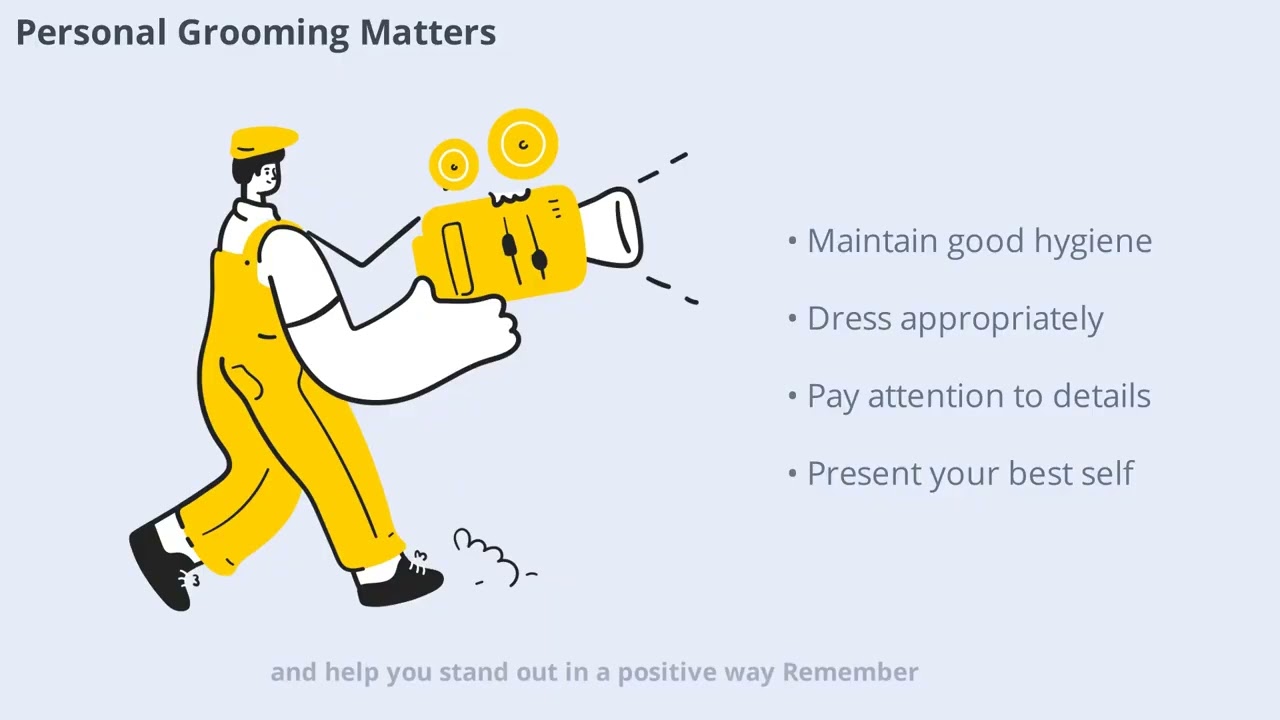 Personal Grooming Matters

• Maintain good hygiene

• Dress appropriately

• Pay attention to details

• Present your best self

and help you stand out in a positive way Remember